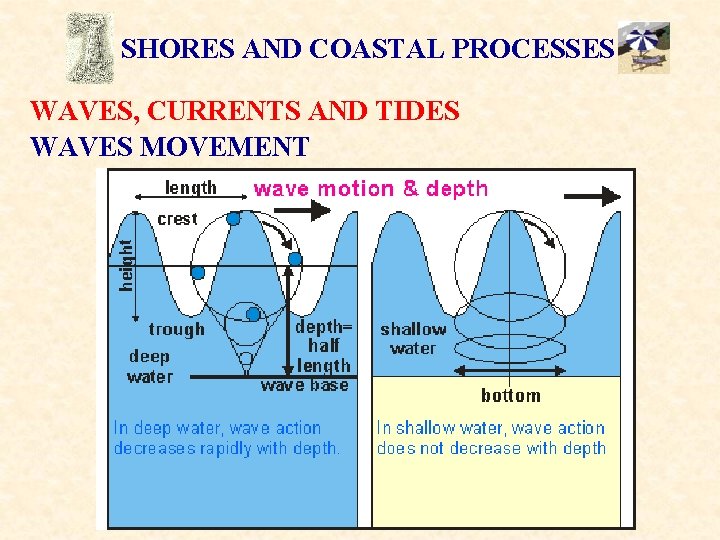 SHORES AND COASTAL PROCESSES

WAVES, CURRENTS AND TIDES
WAVES MOVEMENT

length

wave motion & depth

crest

height

trough

deep water

depth= half length

wave base

shallow water

bottom

In deep water, wave action decreases rapidly with depth.

In shallow water, wave action does not decrease with depth